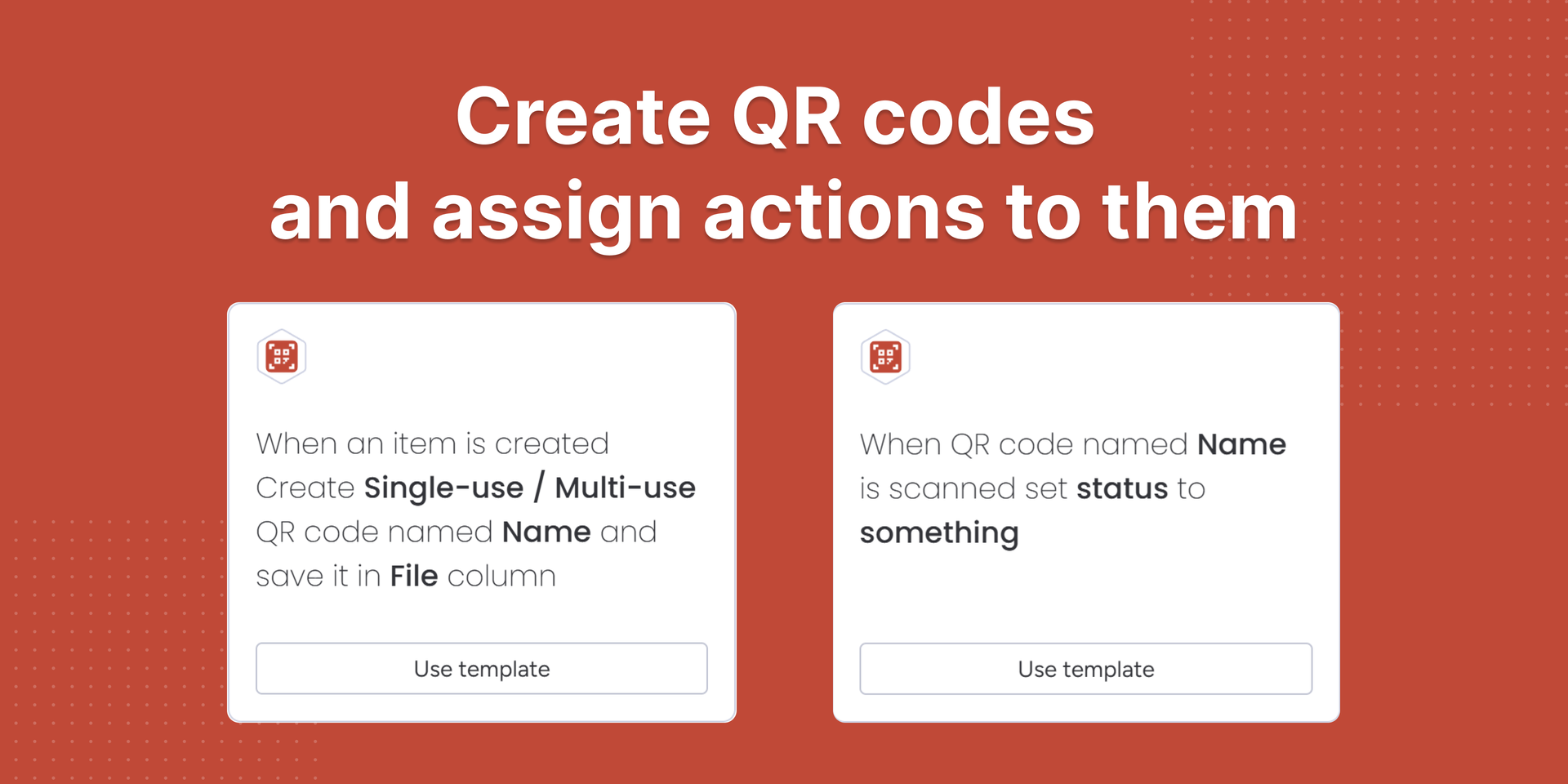 Create QR codes
and assign actions to them

When an item is created
Create Single-use / Multi-use QR code named Name and save it in File column

Use template

When QR code named Name is scanned set status to something

Use template